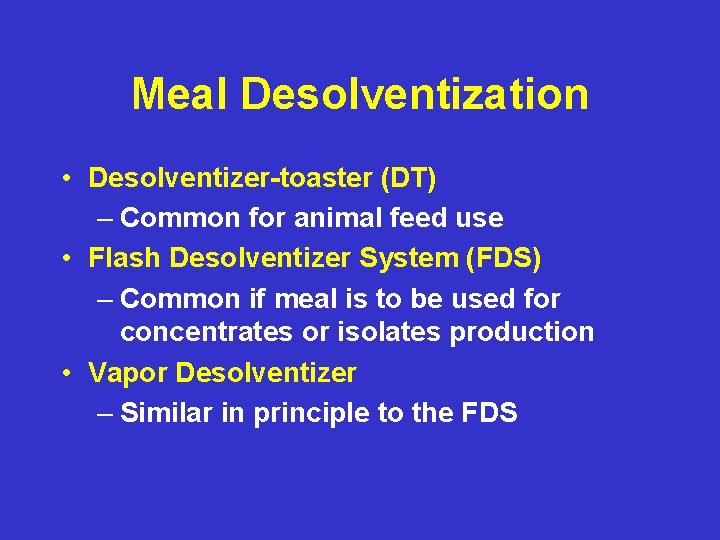 Meal Desolventization

• Desolventizer-toaster (DT)
– Common for animal feed use
• Flash Desolventizer System (FDS)
– Common if meal is to be used for concentrates or isolates production
• Vapor Desolventizer
– Similar in principle to the FDS